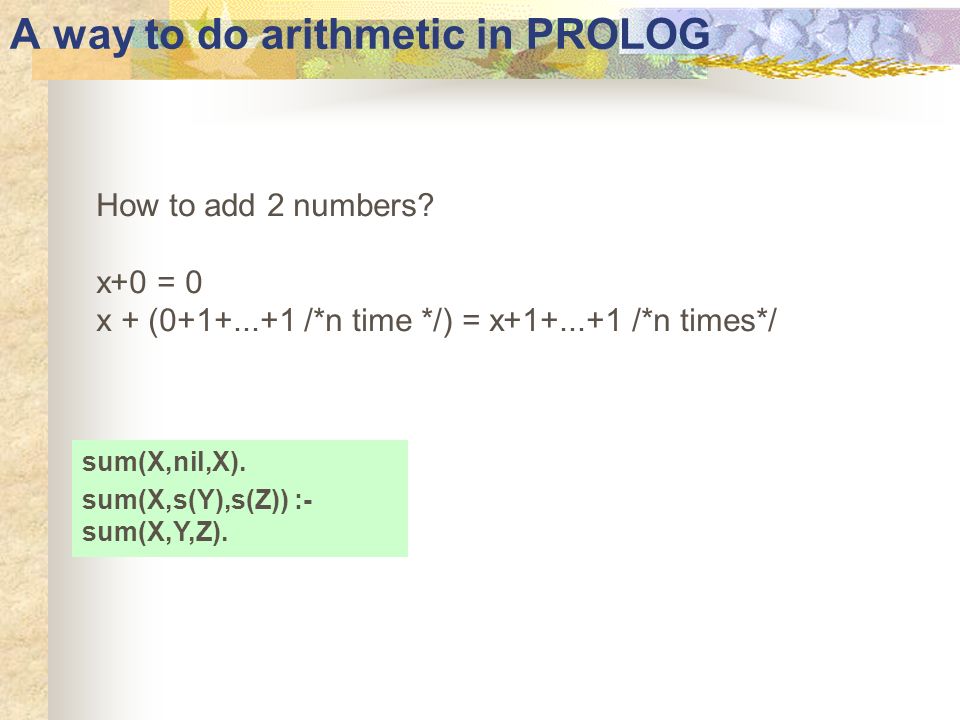 A way to do arithmetic in PROLOG

How to add 2 numbers?

x+0 = 0
x + (0+1+...+1 /*n time */) = x+1+...+1 /*n times*/

sum(X,nil,X).
sum(X,s(Y),s(Z)) :-
sum(X,Y,Z).